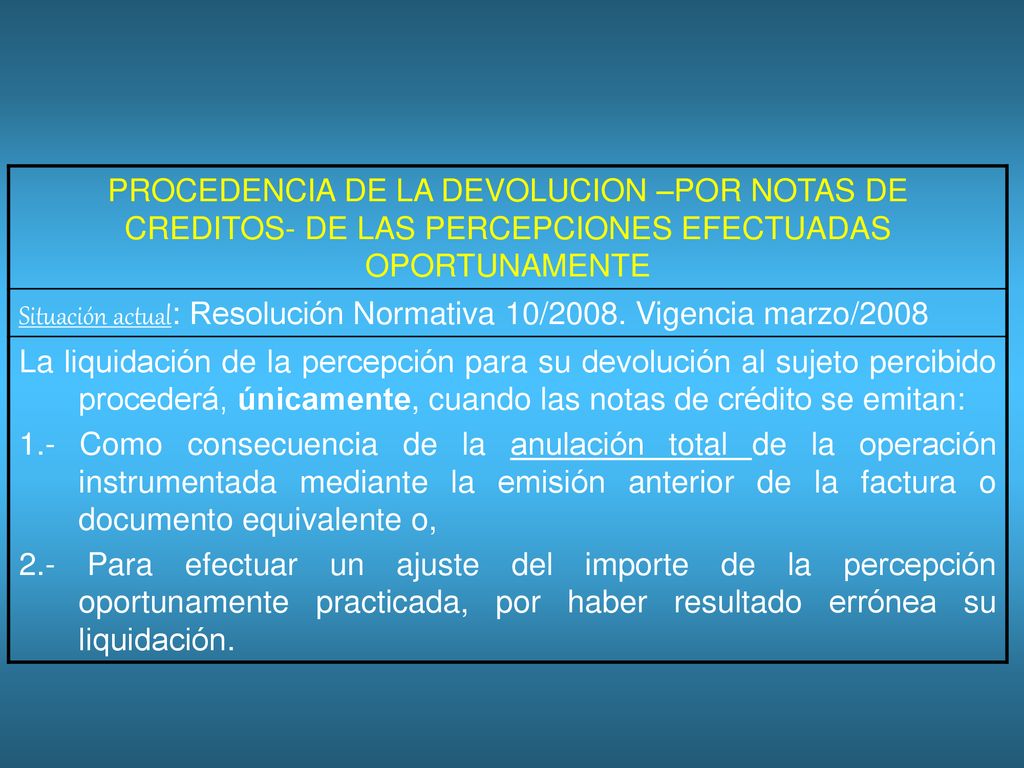 PROCEDENCIA DE LA DEVOLUCION –POR NOTAS DE CREDITOS- DE LAS PERCEPCIONES EFECTUADAS OPORTUNAMENTE

Situación actual: Resolución Normativa 10/2008. Vigencia marzo/2008

La liquidación de la percepción para su devolución al sujeto percibido procederá, únicamente, cuando las notas de crédito se emitan:

1.- Como consecuencia de la anulación total de la operación instrumentada mediante la emisión anterior de la factura o documento equivalente o,

2.- Para efectuar un ajuste del importe de la percepción oportunamente practicada, por haber resultado errónea su liquidación.